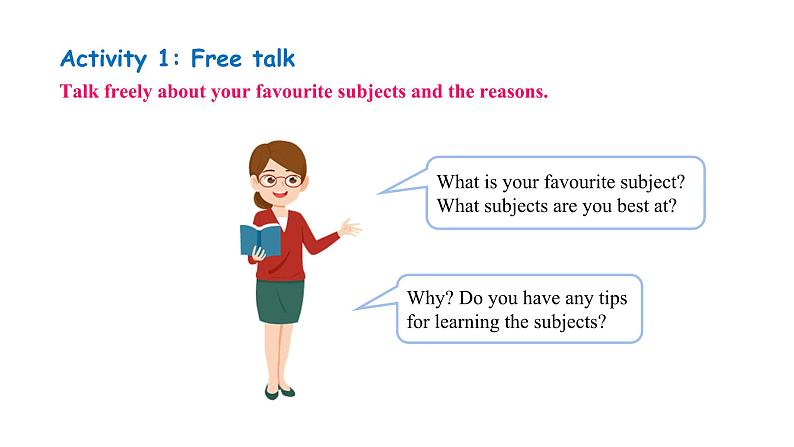 Activity 1: Free talk

Talk freely about your favourite subjects and the reasons.

What is your favourite subject?
What subjects are you best at?

Why? Do you have any tips for learning the subjects?